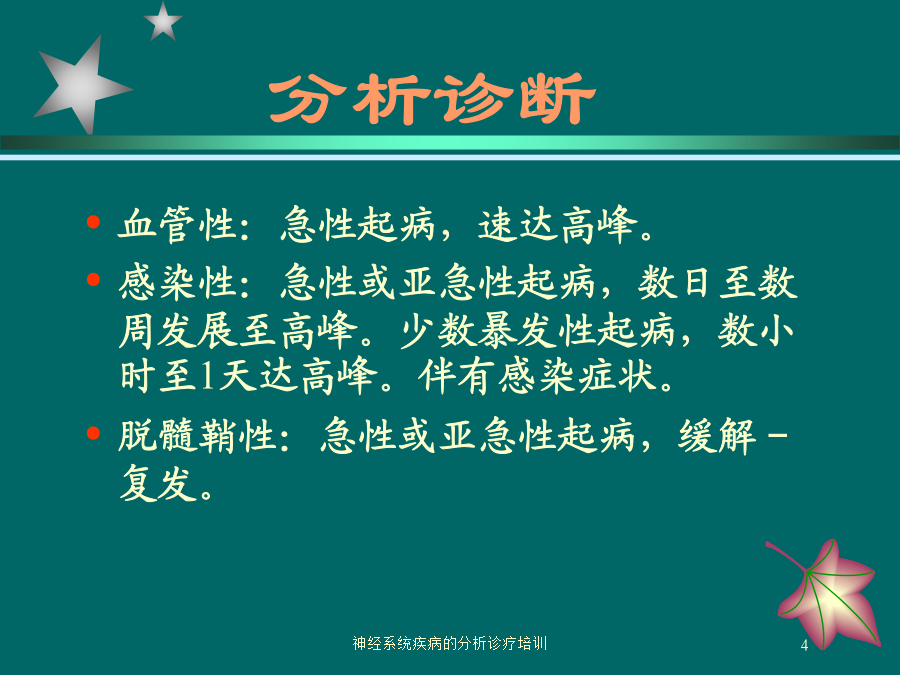 分析诊断

• 血管性：急性起病，速达高峰。
• 感染性：急性或亚急性起病，数日至数周发展至高峰。少数暴发性起病，数小时至1天达高峰。伴有感染症状。
• 脱髓鞘性：急性或亚急性起病，缓解－复发。

神经系统疾病的分析诊疗培训

4